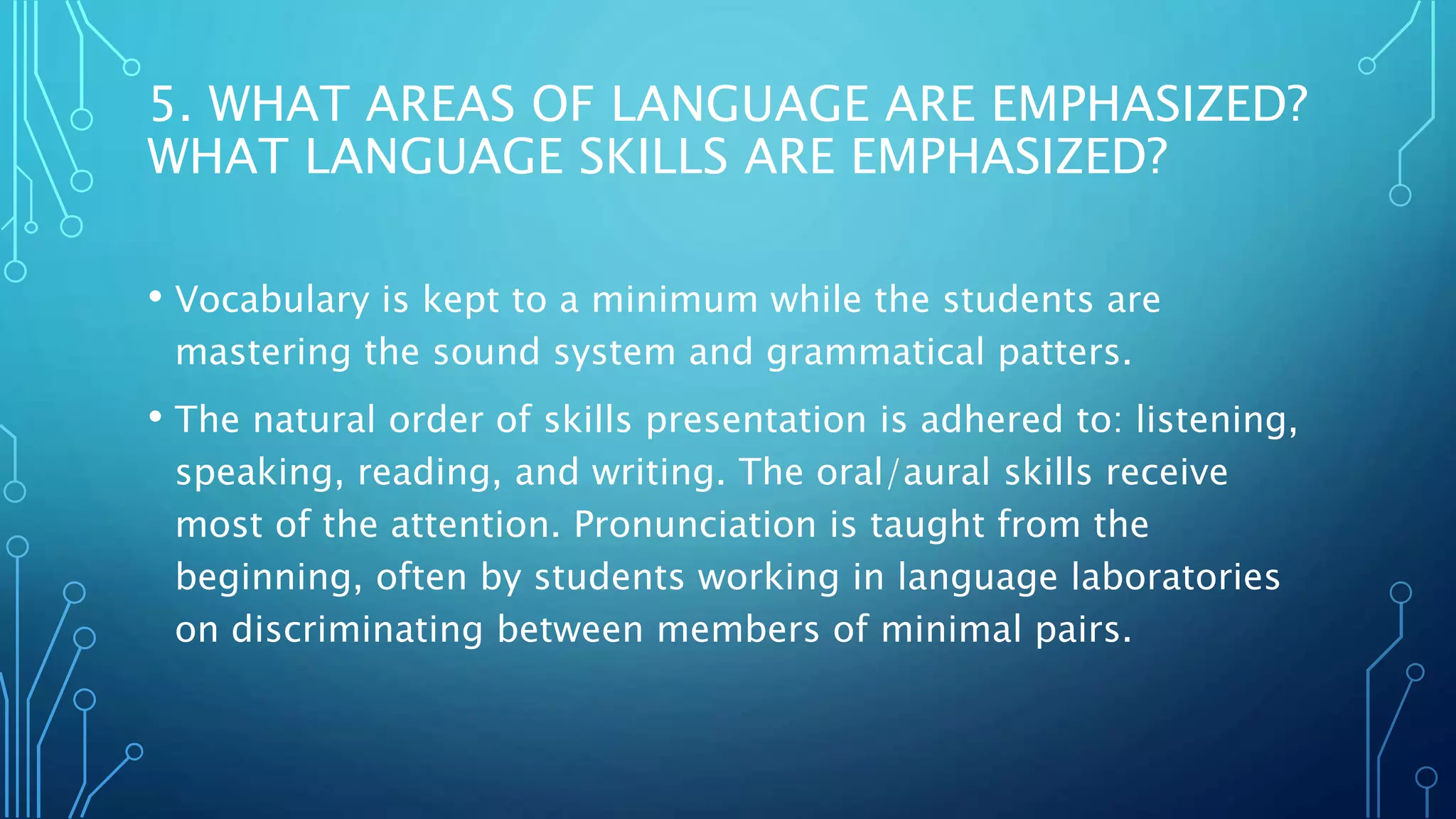 5. WHAT AREAS OF LANGUAGE ARE EMPHASIZED? WHAT LANGUAGE SKILLS ARE EMPHASIZED?

• Vocabulary is kept to a minimum while the students are mastering the sound system and grammatical patters.

• The natural order of skills presentation is adhered to: listening, speaking, reading, and writing. The oral/aural skills receive most of the attention. Pronunciation is taught from the beginning, often by students working in language laboratories on discriminating between members of minimal pairs.